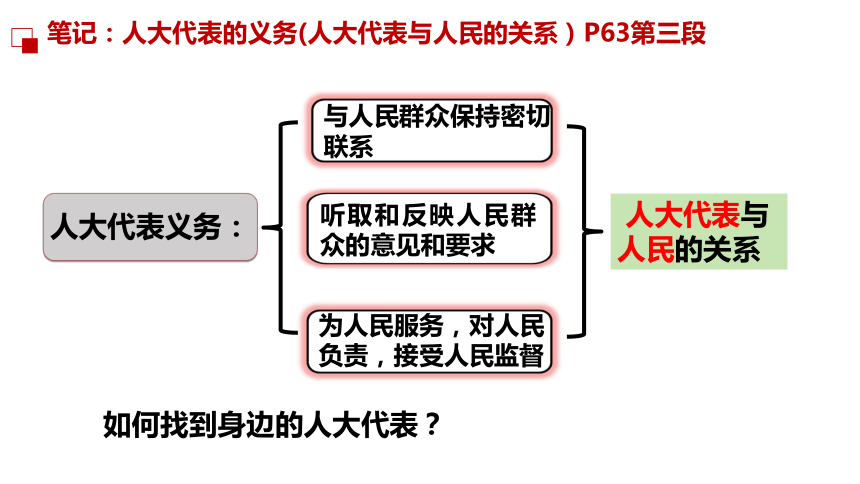 笔记：人大代表的义务(人大代表与人民的关系）P63第三段

人大代表义务：

与人民群众保持密切联系

听取和反映人民群众的意见和要求

为人民服务，对人民负责，接受人民监督

人大代表与人民的关系

如何找到身边的人大代表？